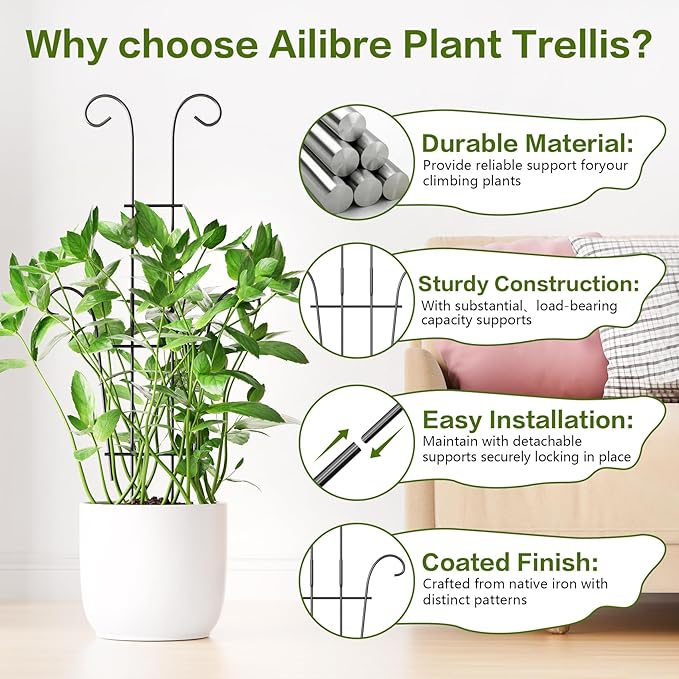 Why choose Ailibre Plant Trellis?

Durable Material:
Provide reliable support foryour climbing plants

Sturdy Construction:
With substantial、load-bearing capacity supports

Easy Installation:
Maintain with detachable supports securely locking in place

Coated Finish:
Crafted from native iron with distinct patterns